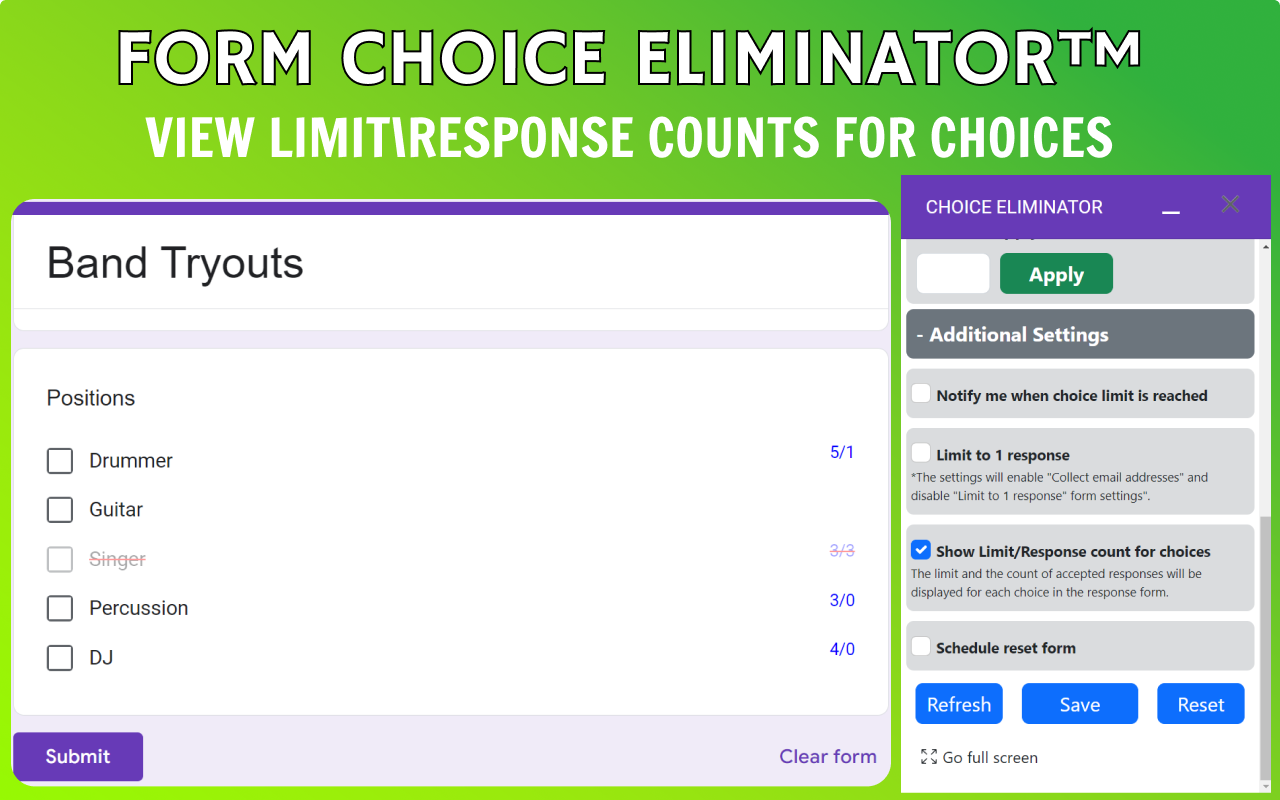 FORM CHOICE ELIMINATOR™
VIEW LIMIT\RESPONSE COUNTS FOR CHOICES

Band Tryouts

Positions

Drummer 5/1
Guitar
Singer 3/3
Percussion 3/0
DJ 4/0

Submit
Clear form

CHOICE ELIMINATOR

Apply

- Additional Settings

Notify me when choice limit is reached

Limit to 1 response
*The settings will enable "Collect email addresses" and disable "Limit to 1 response" form settings".

Show Limit/Response count for choices
The limit and the count of accepted responses will be displayed for each choice in the response form.

Schedule reset form

Refresh
Save
Reset

Go full screen